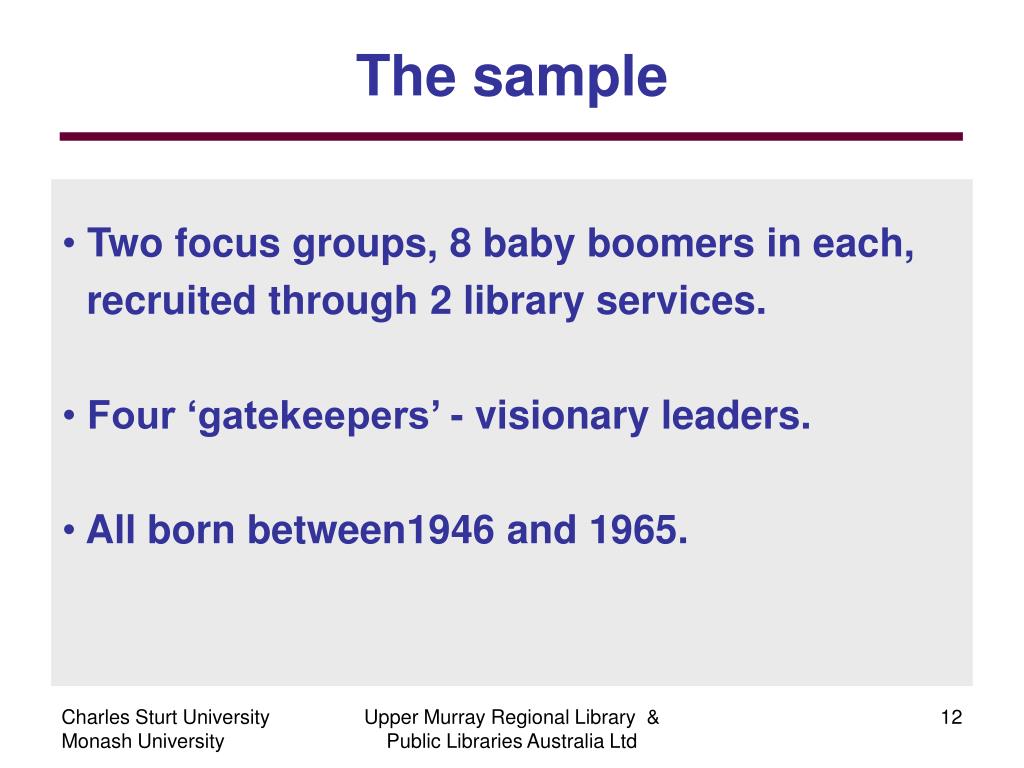 The sample

• Two focus groups, 8 baby boomers in each, recruited through 2 library services.

• Four ‘gatekeepers’ - visionary leaders.

• All born between1946 and 1965.

Charles Sturt University
Monash University

Upper Murray Regional Library &
Public Libraries Australia Ltd

12